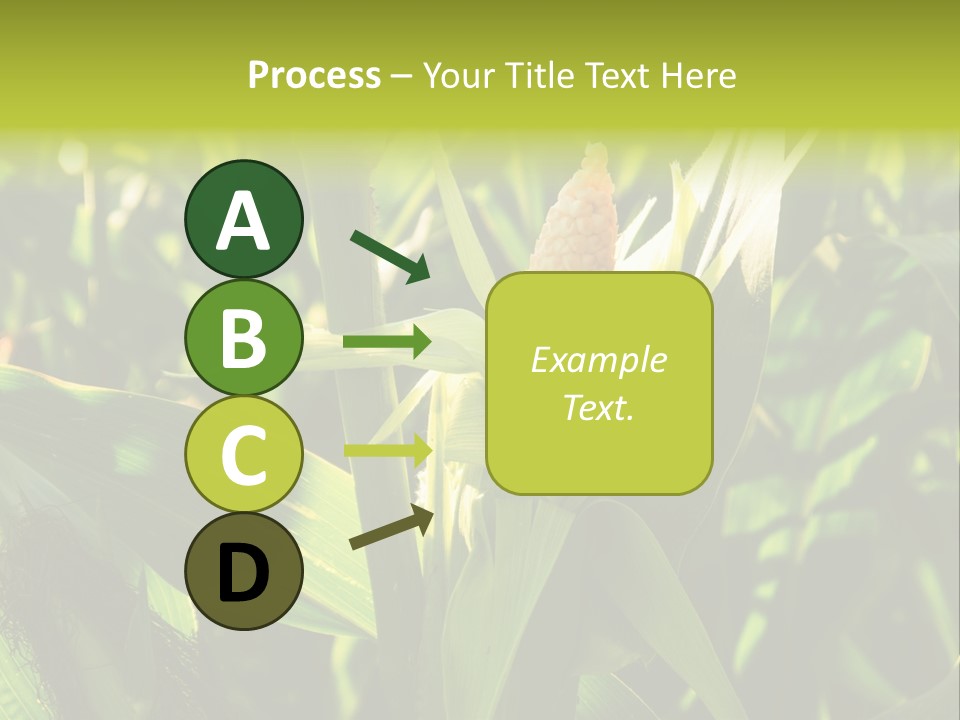 Process – Your Title Text Here

A

B

C

D

Example Text.